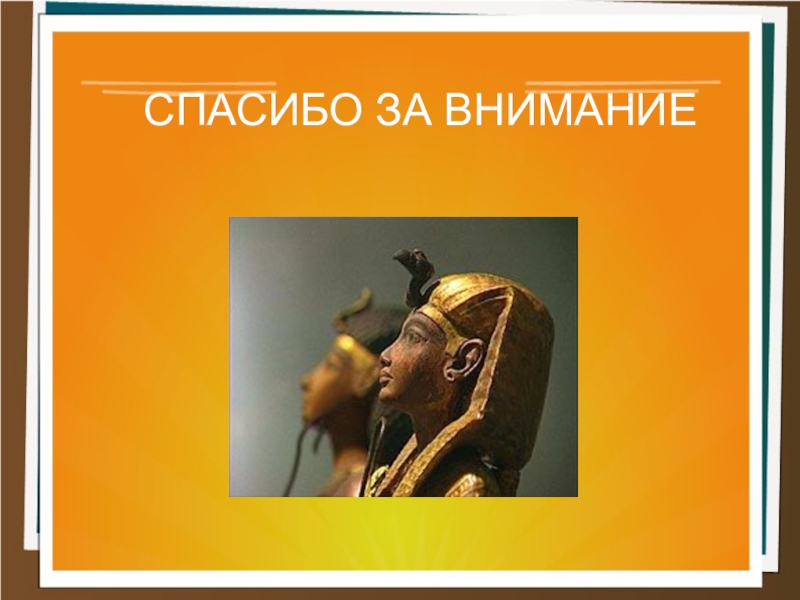 СПАСИБО ЗА ВНИМАНИЕ